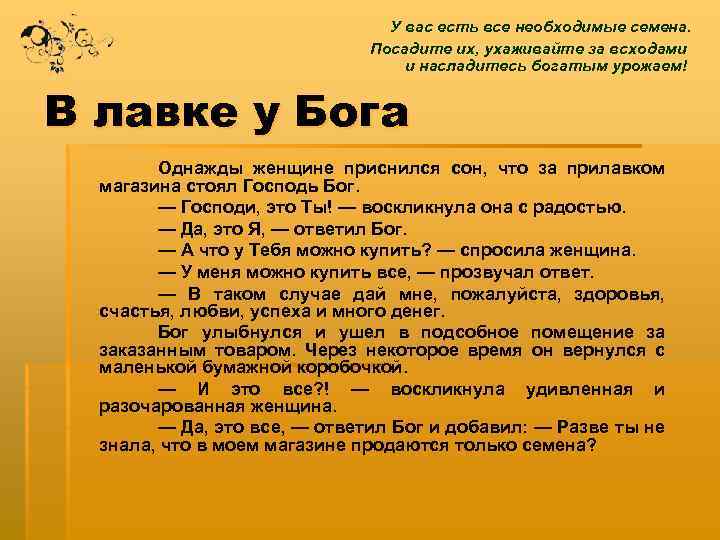 У вас есть все необходимые семена.
Посадите их, ухаживайте за всходами и насладитесь богатым урожаем!

В лавке у Бога

Однажды женщине приснился сон, что за прилавком магазина стоял Господь Бог.

— Господи, это Ты! — воскликнула она с радостью.

— Да, это Я, — ответил Бог.

— А что у Тебя можно купить? — спросила женщина.

— У меня можно купить все, — прозвучал ответ.

— В таком случае дай мне, пожалуйста, здоровья, счастья, любви, успеха и много денег.

Бог улыбнулся и ушел в подсобное помещение за заказанным товаром. Через некоторое время он вернулся с маленькой бумажной коробочкой.

— И это все?! — воскликнула удивленная и разочарованная женщина.

— Да, это все, — ответил Бог и добавил: — Разве ты не знала, что в моем магазине продаются только семена?